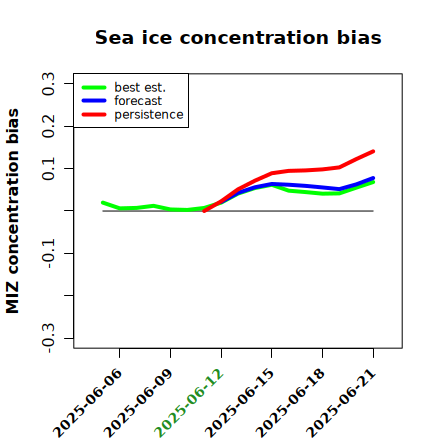 Sea ice concentration bias

best est.
forecast
persistence

MIZ concentration bias

0.3
0.2
0.1
-0.1
-0.3

2025-06-06
2025-06-09
2025-06-12
2025-06-15
2025-06-18
2025-06-21